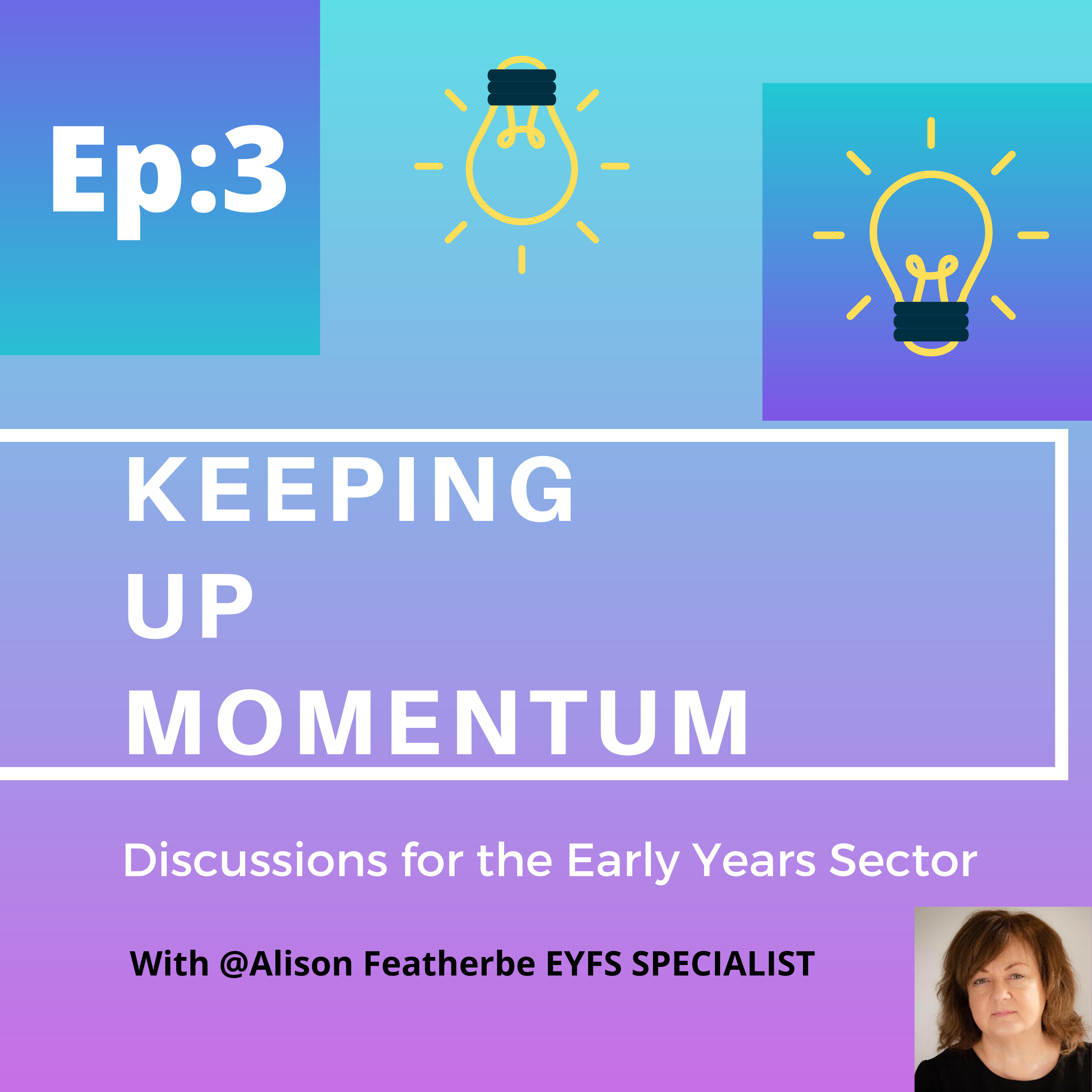 Ep:3

KEEPING
UP
MOMENTUM

Discussions for the Early Years Sector

With @Alison Featherbe EYFS SPECIALIST